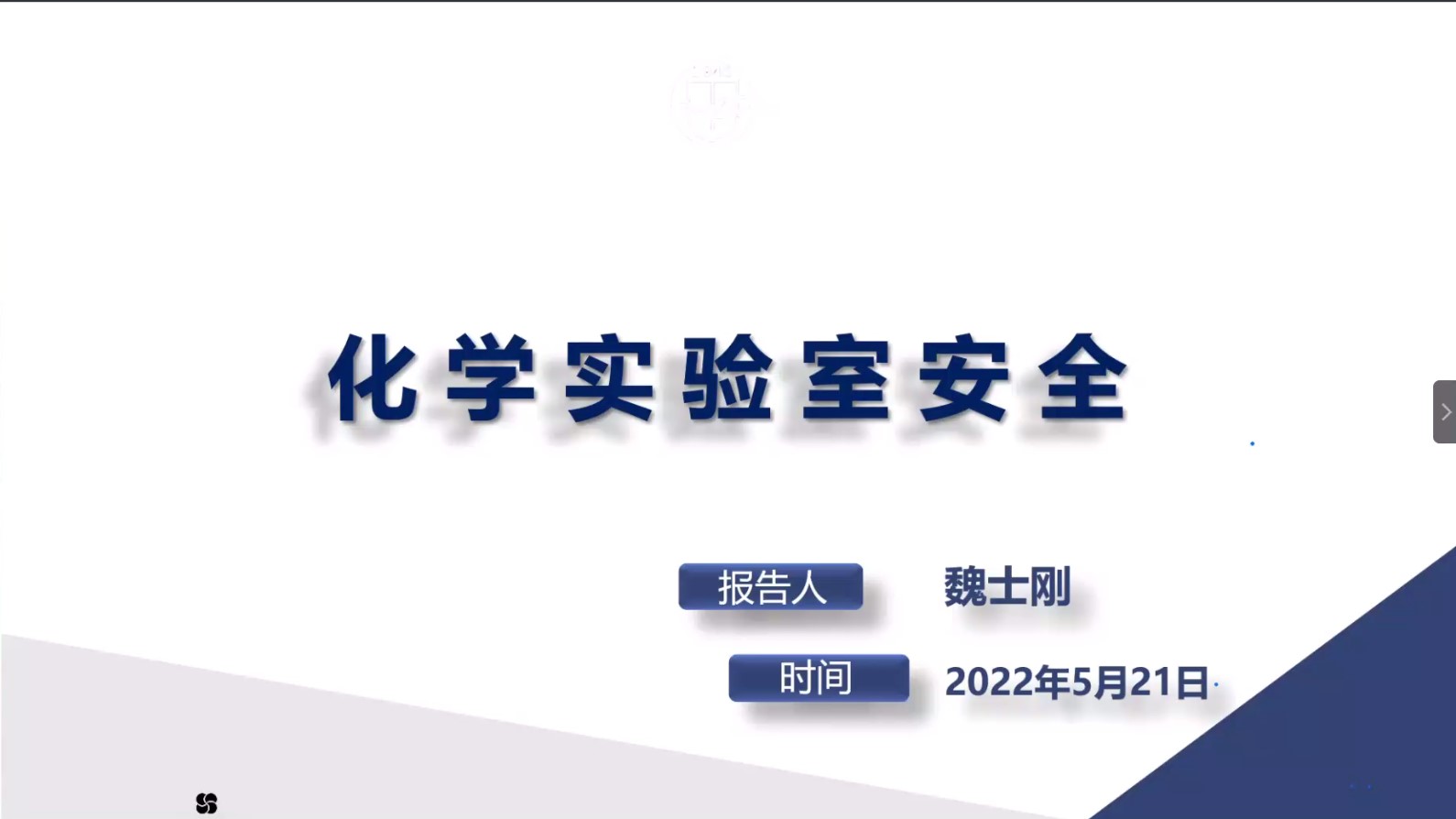 化学实验室安全

报告人 魏士刚

时间 2022年5月21日